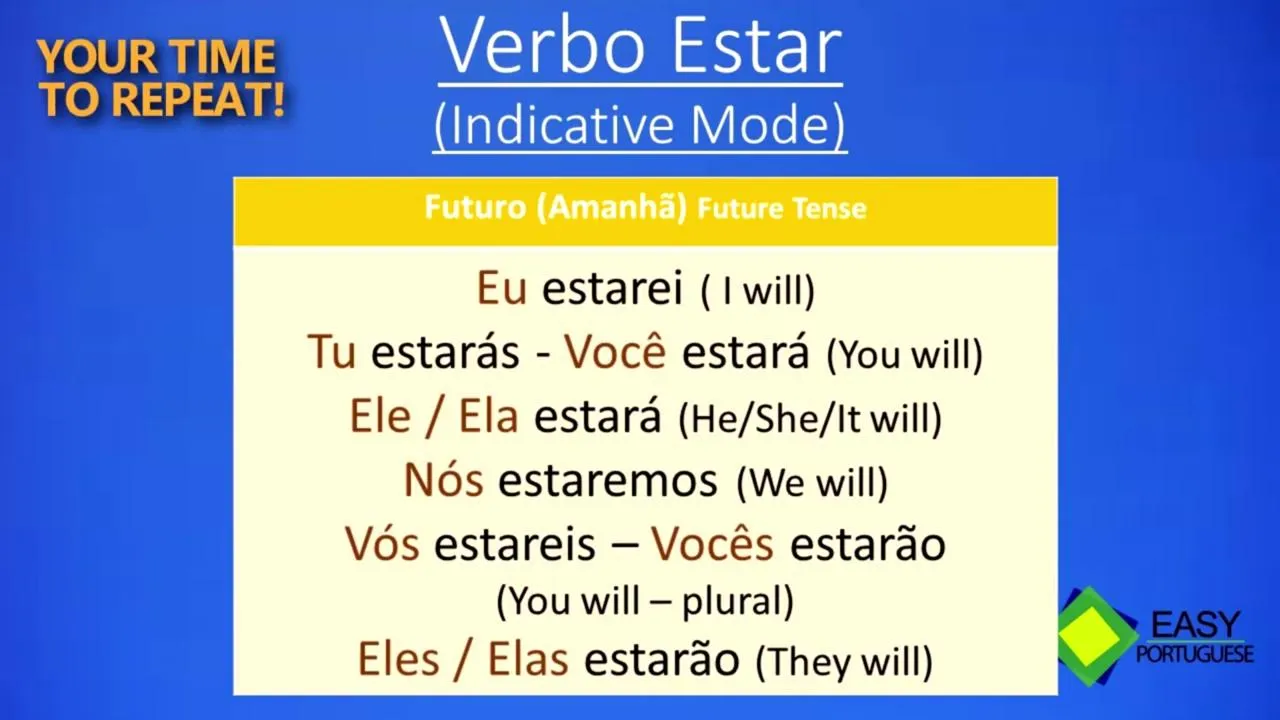 YOUR TIME TO REPEAT!

Verbo Estar
(Indicative Mode)

Futuro (Amanhã) Future Tense

Eu estarei ( I will)
Tu estarás - Você estará (You will)
Ele / Ela estará (He/She/It will)
Nós estaremos (We will)
Vós estareis – Vocês estarão (You will – plural)
Eles / Elas estarão (They will)

EASY PORTUGUESE